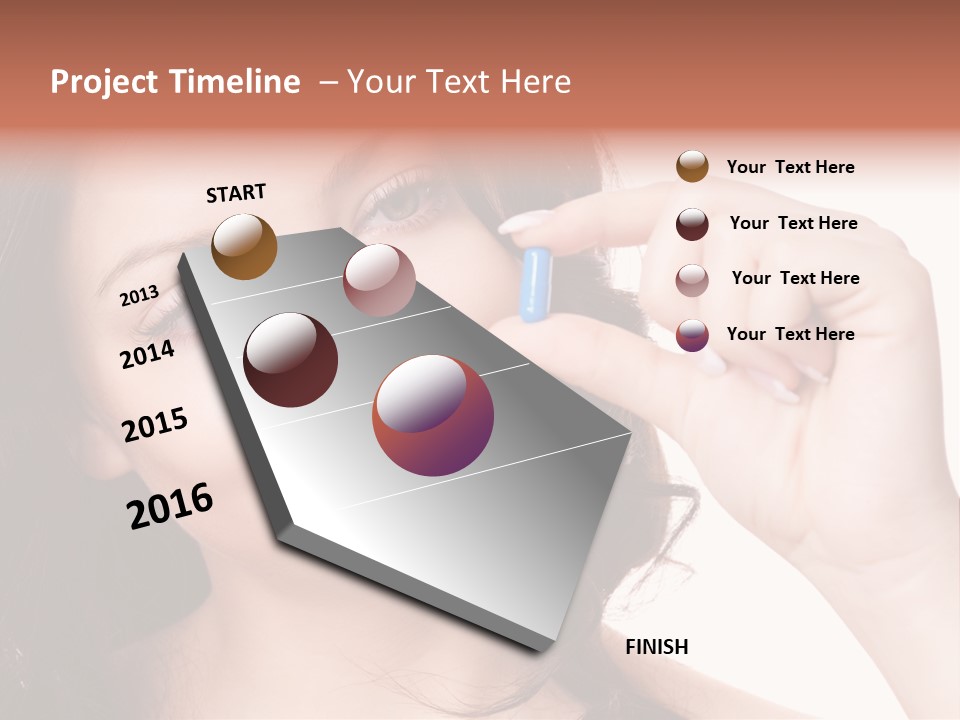 Project Timeline – Your Text Here

START

2013

2014

2015

2016

FINISH

Your Text Here

Your Text Here

Your Text Here

Your Text Here